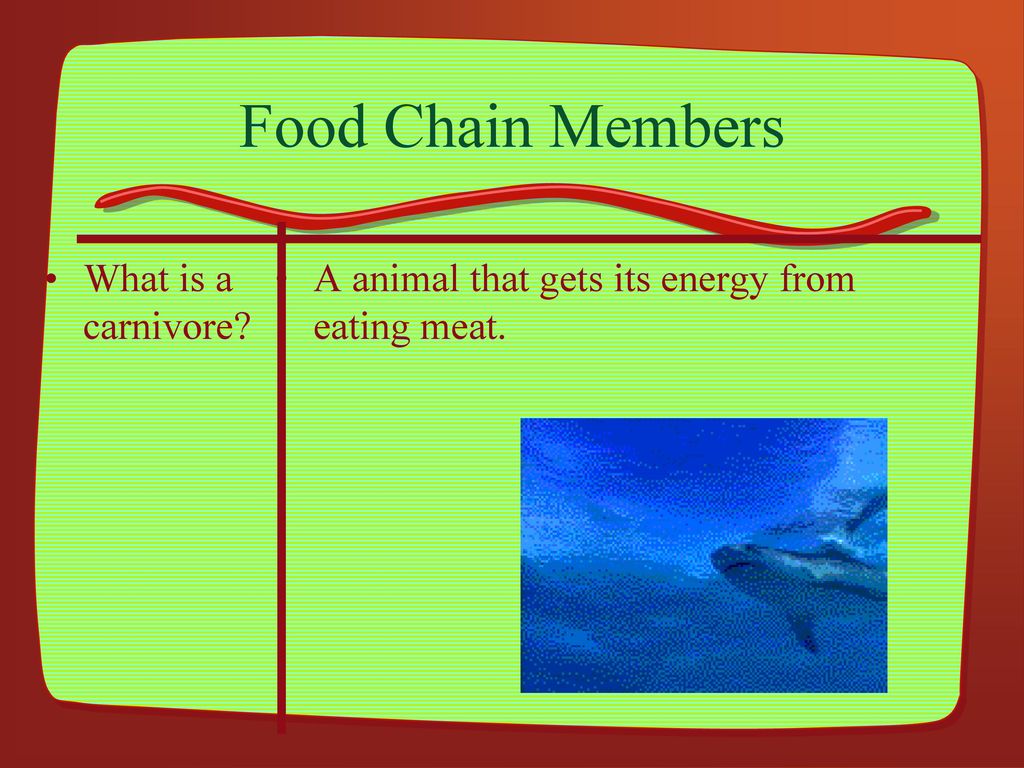 Food Chain Members

• What is a carnivore?

• A animal that gets its energy from eating meat.